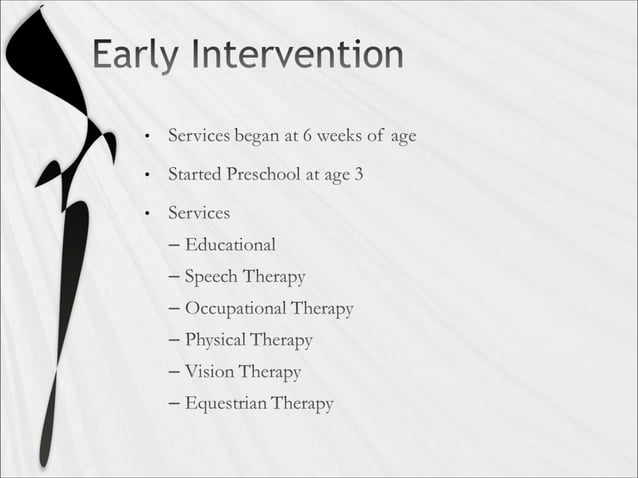 Early Intervention

• Services began at 6 weeks of age
• Started Preschool at age 3
• Services
– Educational
– Speech Therapy
– Occupational Therapy
– Physical Therapy
– Vision Therapy
– Equestrian Therapy